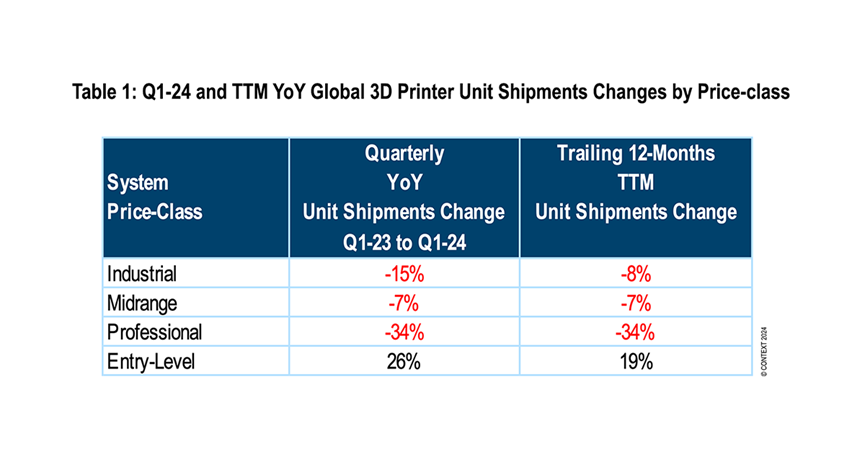 Table 1: Q1-24 and TTM YoY Global 3D Printer Unit Shipments Changes by Price-class

| System Price-Class | Quarterly YoY Unit Shipments Change Q1-23 to Q1-24 | Trailing 12-Months TTM Unit Shipments Change |
|---|---|---|
| Industrial | -15% | -8% |
| Midrange | -7% | -7% |
| Professional | -34% | -34% |
| Entry-Level | 26% | 19% |

© CONTEXT 2024